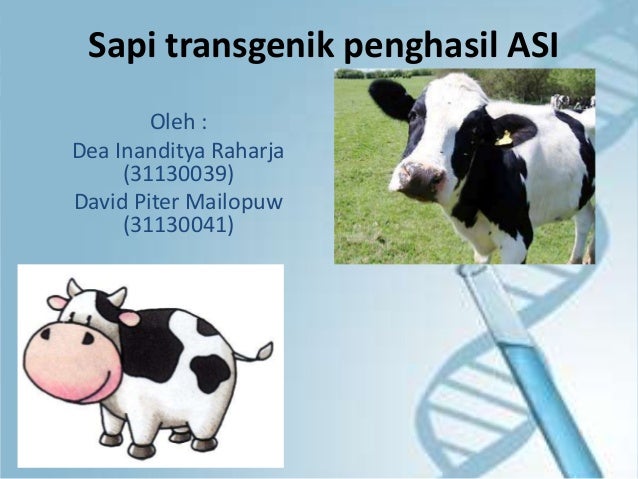 Sapi transgenik penghasil ASI

Oleh :
Dea Inanditya Raharja
(31130039)
David Piter Mailopuw
(31130041)